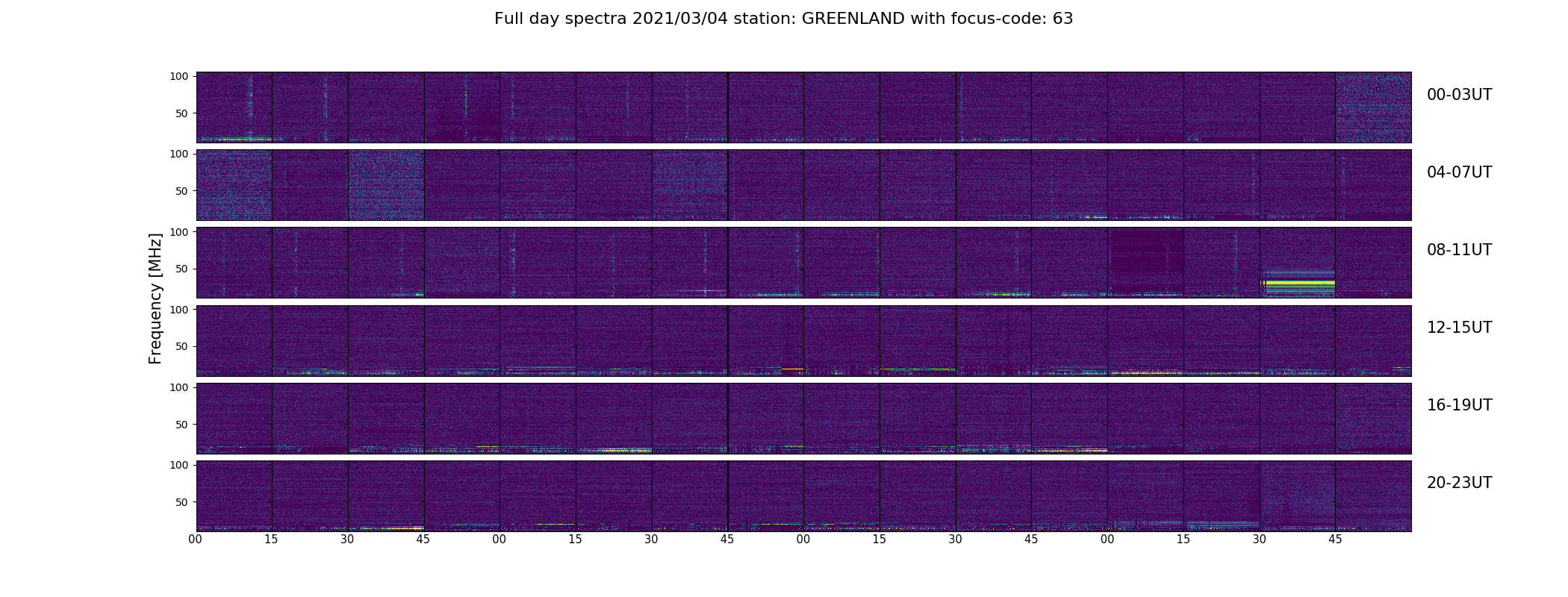 Full day spectra 2021/03/04 station: GREENLAND with focus-code: 63

Frequency [MHz]

100
50
00-03UT

100
50
04-07UT

100
50
08-11UT

100
50
12-15UT

100
50
16-19UT

100
50
20-23UT

00 15 30 45 00 15 30 45 00 15 30 45 00 15 30 45